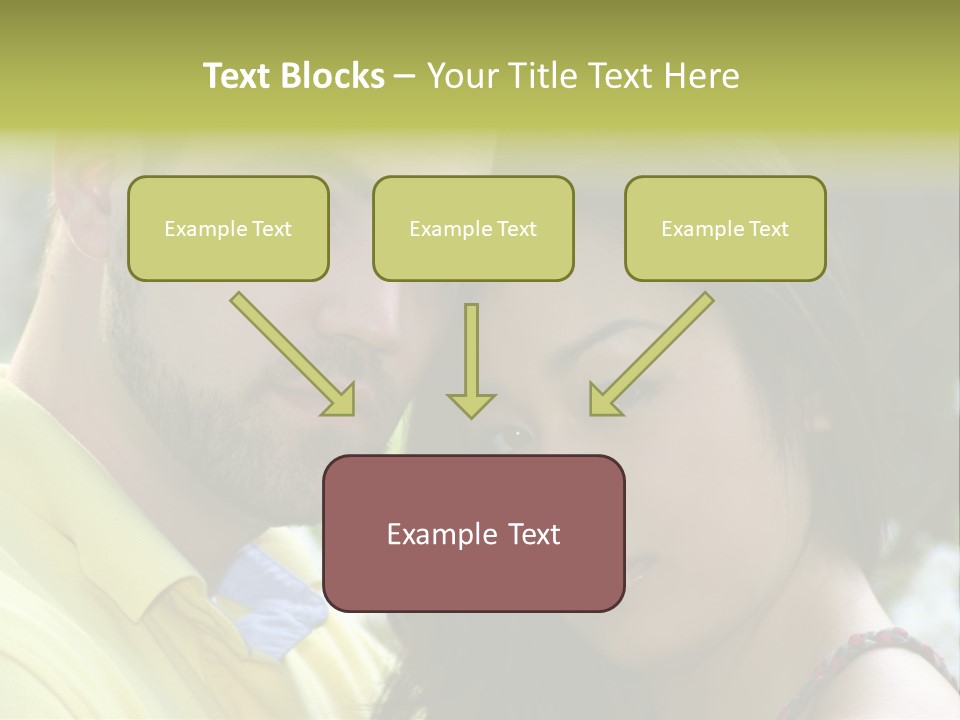 Text Blocks – Your Title Text Here

Example Text

Example Text

Example Text

Example Text